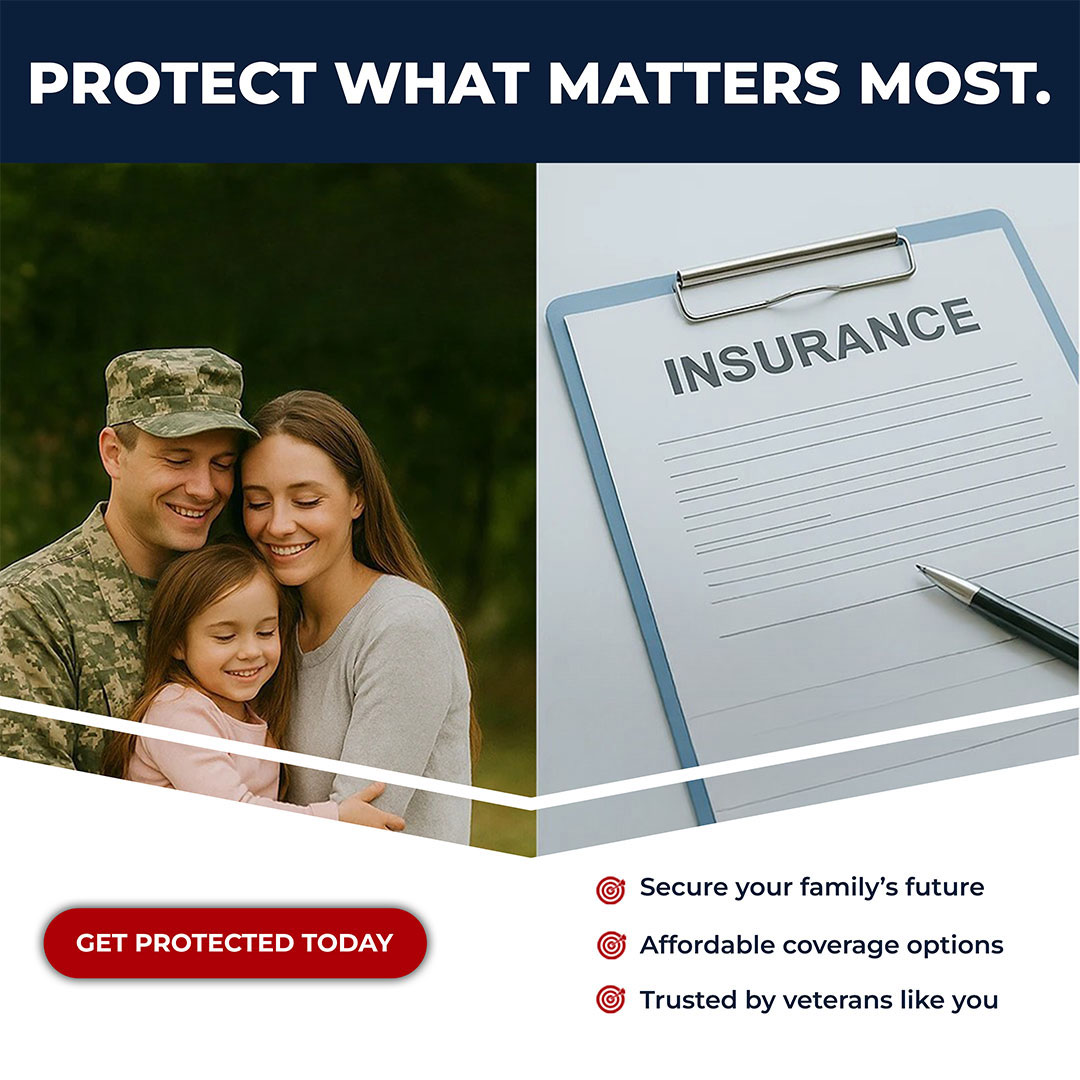 PROTECT WHAT MATTERS MOST.

INSURANCE

GET PROTECTED TODAY

Secure your family's future

Affordable coverage options

Trusted by veterans like you